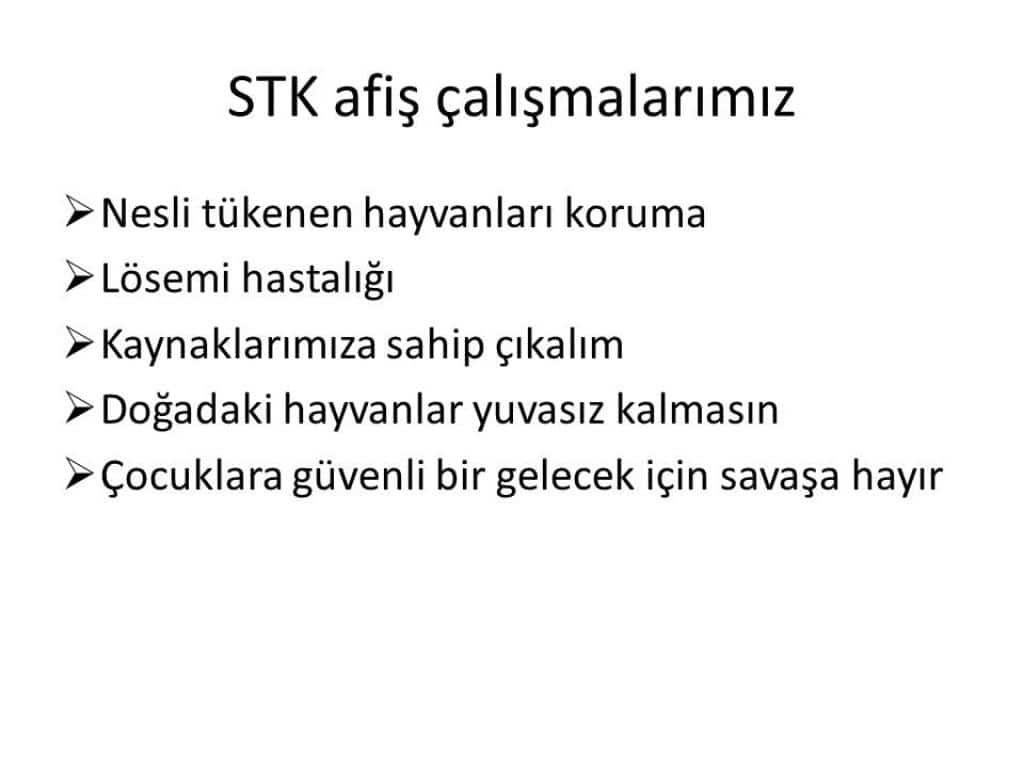 STK afiş çalışmalarımız

➢ Nesli tükenen hayvanları koruma
➢ Lösemi hastalığı
➢ Kaynaklarımıza sahip çıkalım
➢ Doğadaki hayvanlar yuvasız kalmasın
➢ Çocuklara güvenli bir gelecek için savaşa hayır